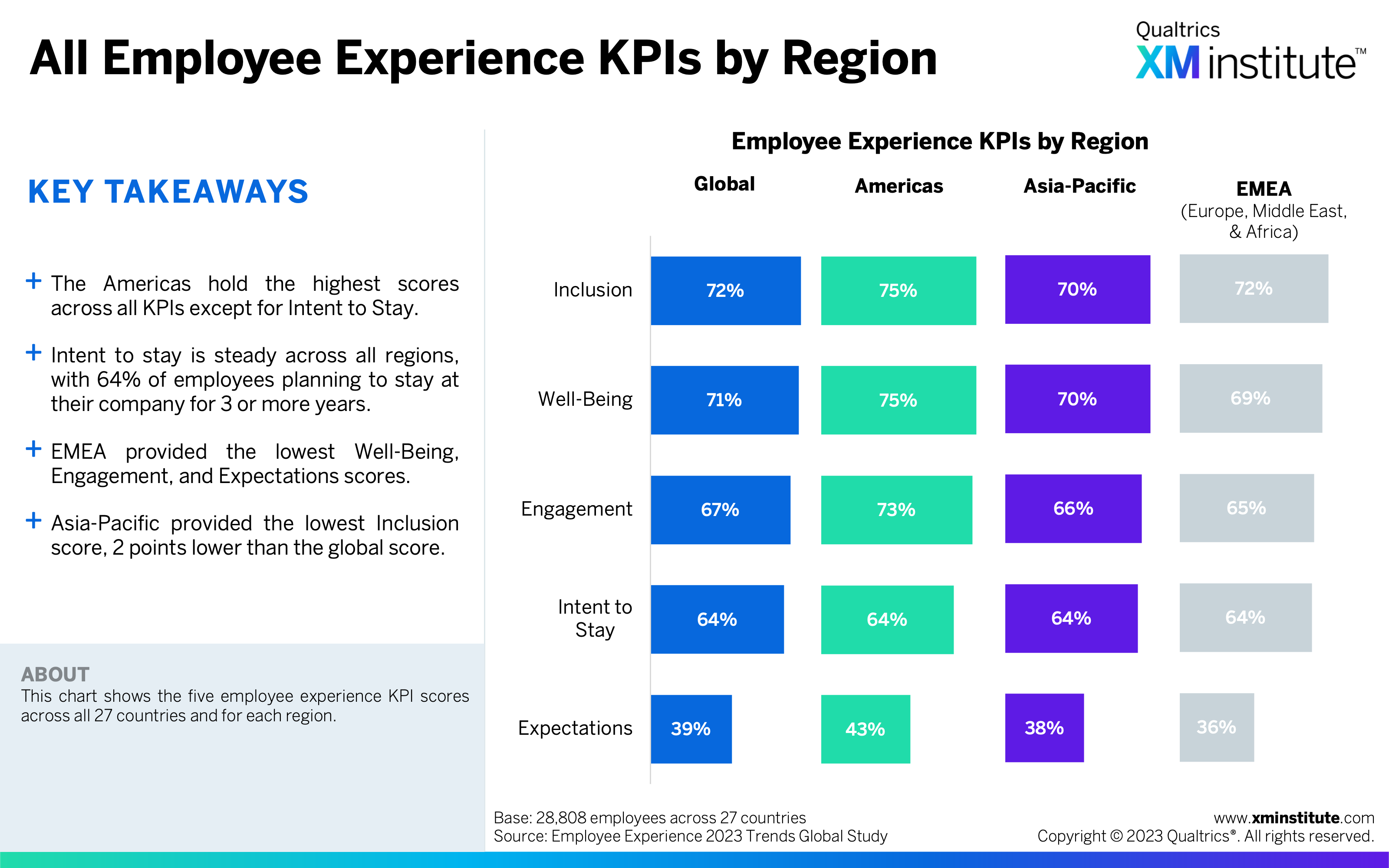 All Employee Experience KPIs by Region

Qualtrics XM institute™

KEY TAKEAWAYS

+ The Americas hold the highest scores across all KPIs except for Intent to Stay.

+ Intent to stay is steady across all regions, with 64% of employees planning to stay at their company for 3 or more years.

+ EMEA provided the lowest Well-Being, Engagement, and Expectations scores.

+ Asia-Pacific provided the lowest Inclusion score, 2 points lower than the global score.

ABOUT
This chart shows the five employee experience KPI scores across all 27 countries and for each region.

Employee Experience KPIs by Region

| | Global | Americas | Asia-Pacific | EMEA (Europe, Middle East, & Africa) |
|---|---|---|---|---|
| Inclusion | 72% | 75% | 70% | 72% |
| Well-Being | 71% | 75% | 70% | 69% |
| Engagement | 67% | 73% | 66% | 65% |
| Intent to Stay | 64% | 64% | 64% | 64% |
| Expectations | 39% | 43% | 38% | 36% |

Base: 28,808 employees across 27 countries
Source: Employee Experience 2023 Trends Global Study

www.xminstitute.com
Copyright © 2023 Qualtrics®. All rights reserved.